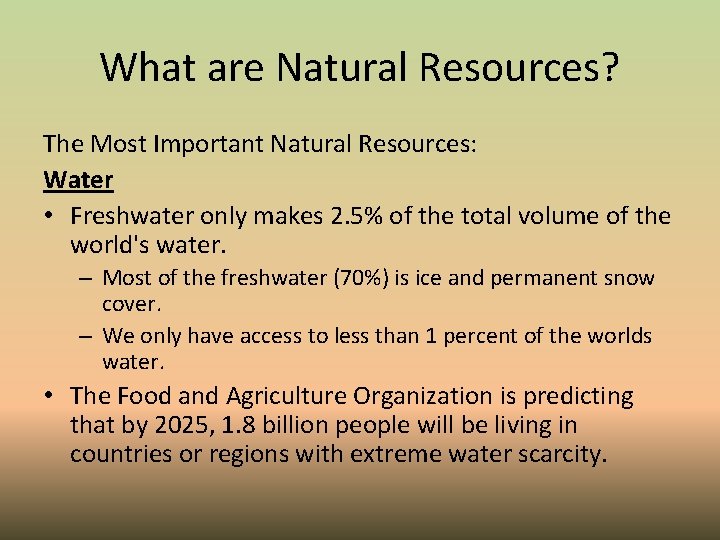 What are Natural Resources?

The Most Important Natural Resources:

Water

• Freshwater only makes 2.5% of the total volume of the world's water.

– Most of the freshwater (70%) is ice and permanent snow cover.

– We only have access to less than 1 percent of the worlds water.

• The Food and Agriculture Organization is predicting that by 2025, 1.8 billion people will be living in countries or regions with extreme water scarcity.